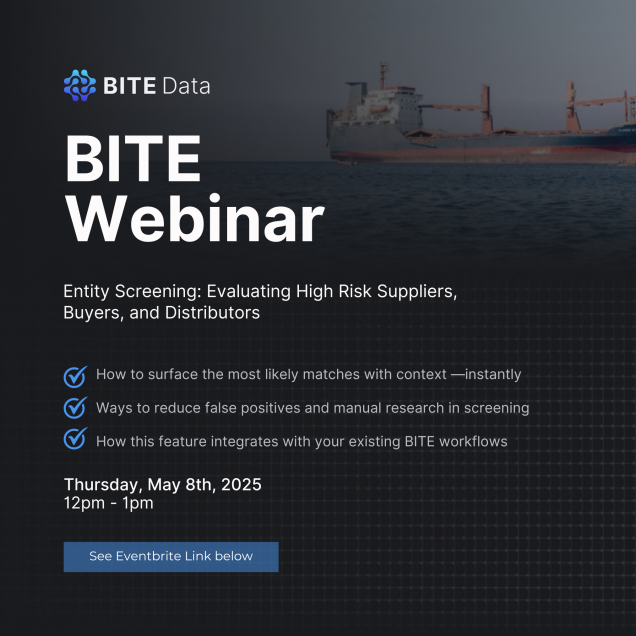 BITE Data

BITE Webinar

Entity Screening: Evaluating High Risk Suppliers, Buyers, and Distributors

How to surface the most likely matches with context —instantly

Ways to reduce false positives and manual research in screening

How this feature integrates with your existing BITE workflows

Thursday, May 8th, 2025
12pm - 1pm

See Eventbrite Link below